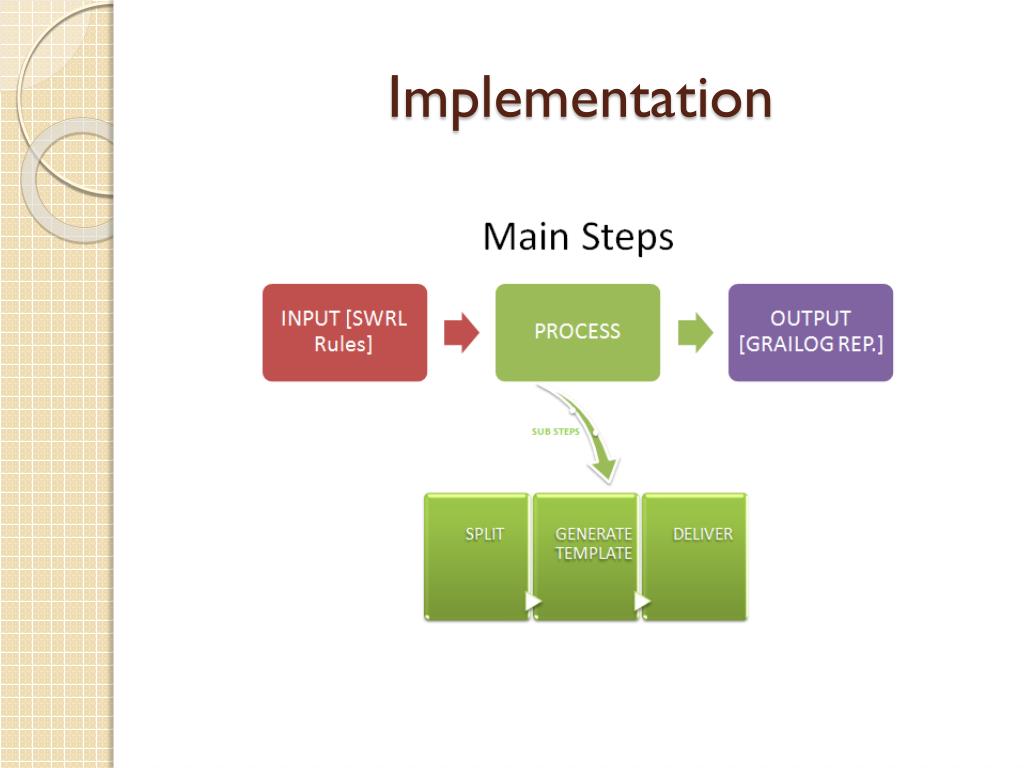 Implementation

Main Steps

INPUT [SWRL Rules]

PROCESS

OUTPUT [GRAILOG REP.]

SUB STEPS

SPLIT

GENERATE TEMPLATE

DELIVER